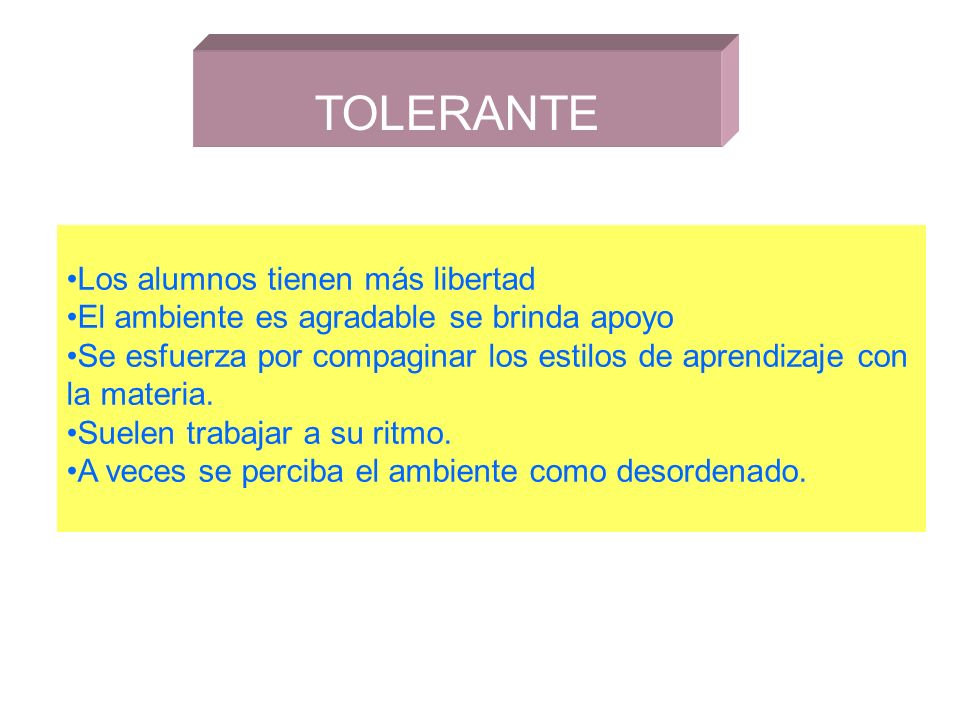 TOLERANTE

•Los alumnos tienen más libertad
•El ambiente es agradable se brinda apoyo
•Se esfuerza por compaginar los estilos de aprendizaje con la materia.
•Suelen trabajar a su ritmo.
•A veces se perciba el ambiente como desordenado.